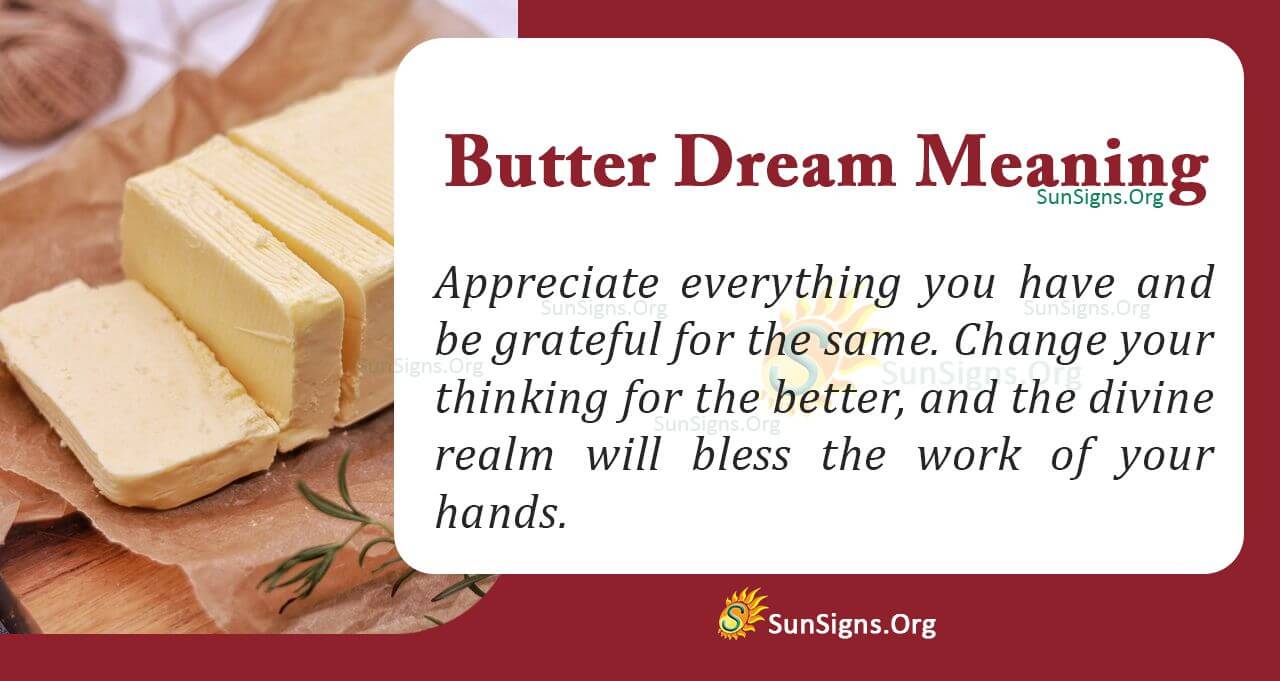 Butter Dream Meaning
SunSigns.Org

Appreciate everything you have and be grateful for the same. Change your thinking for the better, and the divine realm will bless the work of your hands.

SunSigns.Org SunSigns.Org SunSigns.Org SunSigns.Org SunSigns.Org

SunSigns.Org